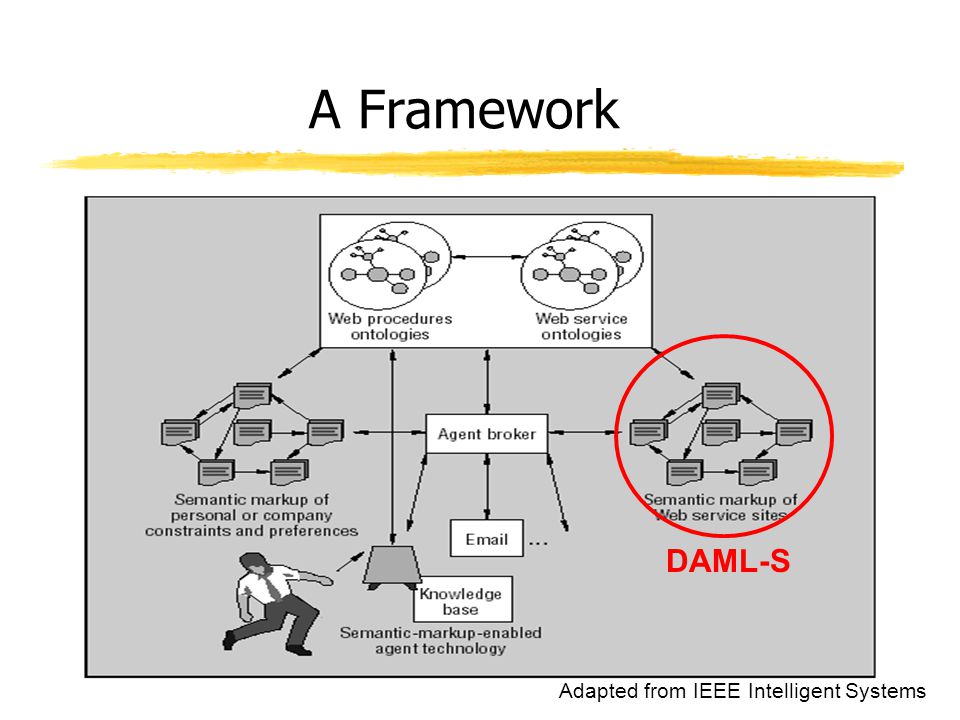 A Framework

Web procedures ontologies

Web service ontologies

Agent broker

Semantic markup of personal or company constraints and preferences

Semantic markup of Web service sites

DAML-S

Email ...

Knowledge base

Semantic-markup-enabled agent technology

Adapted from IEEE Intelligent Systems